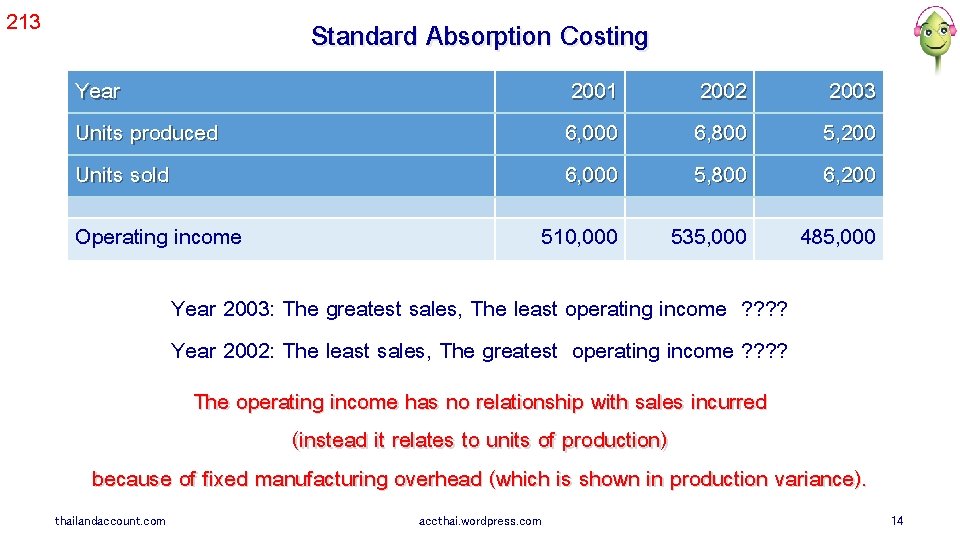 213

Standard Absorption Costing

| Year | 2001 | 2002 | 2003 |
|---|---|---|---|
| Units produced | 6,000 | 6,800 | 5,200 |
| Units sold | 6,000 | 5,800 | 6,200 |
| | | | |
| Operating income | 510,000 | 535,000 | 485,000 |

Year 2003: The greatest sales, The least operating income ????

Year 2002: The least sales, The greatest operating income ????

The operating income has no relationship with sales incurred

(instead it relates to units of production)

because of fixed manufacturing overhead (which is shown in production variance).

thailandaccount.com

accthai.wordpress.com

14